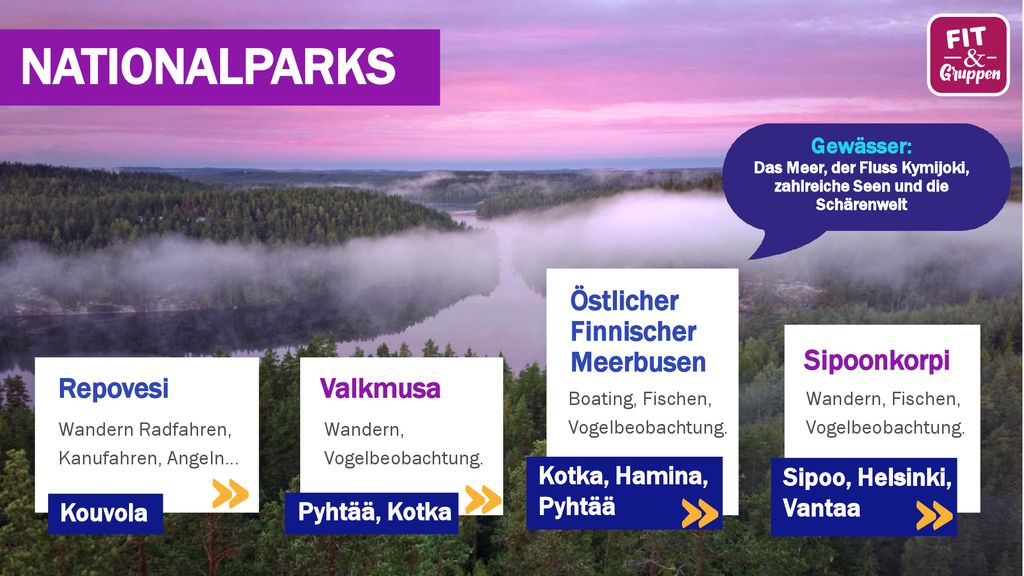 NATIONALPARKS

FIT & Gruppen

Gewässer:
Das Meer, der Fluss Kymijoki, zahlreiche Seen und die Schärenwelt

Repovesi
Wandern Radfahren, Kanufahren, Angeln...
Kouvola

Valkmusa
Wandern, Vogelbeobachtung.
Pyhtää, Kotka

Östlicher Finnischer Meerbusen
Boating, Fischen, Vogelbeobachtung.
Kotka, Hamina, Pyhtää

Sipoonkorpi
Wandern, Fischen, Vogelbeobachtung.
Sipoo, Helsinki, Vantaa